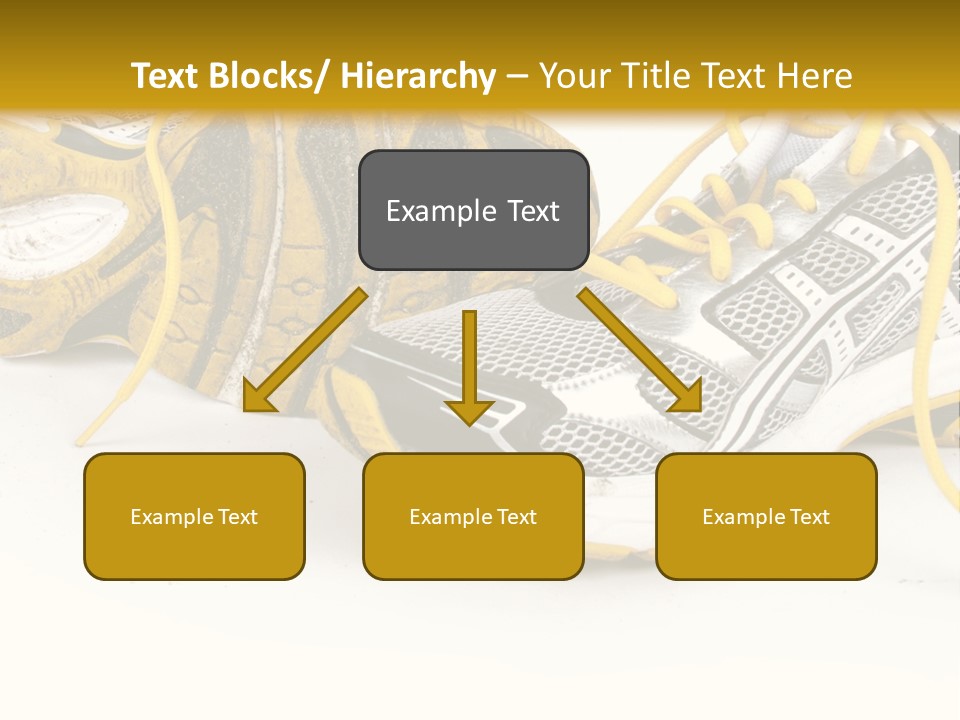 Text Blocks/ Hierarchy – Your Title Text Here

Example Text

Example Text

Example Text

Example Text